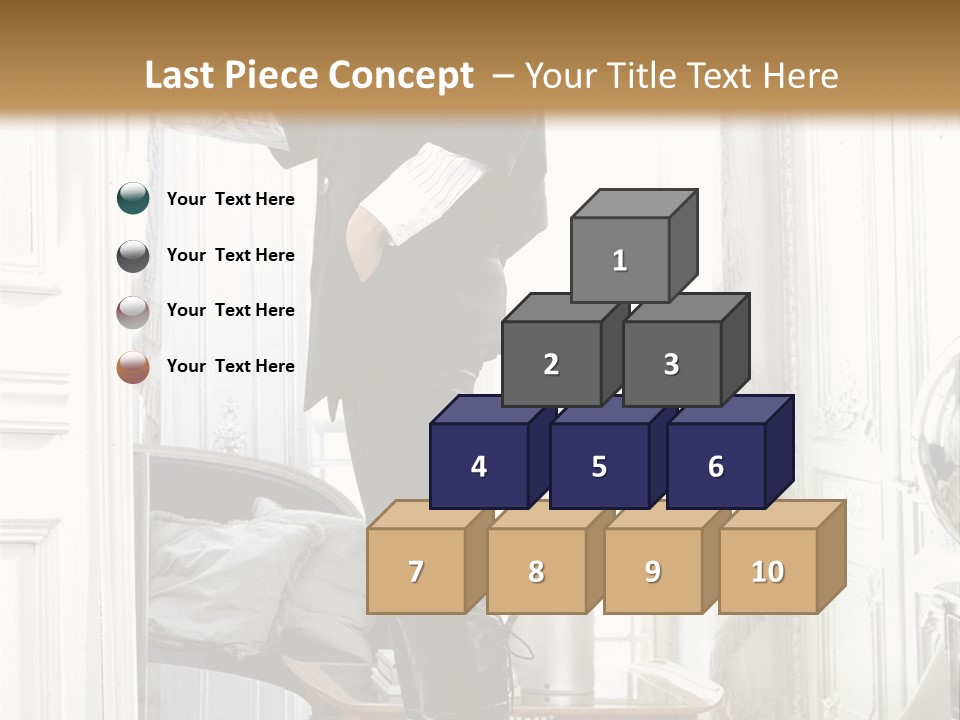 Last Piece Concept – Your Title Text Here

Your Text Here

Your Text Here

Your Text Here

Your Text Here

1

2

3

4

5

6

7

8

9

10